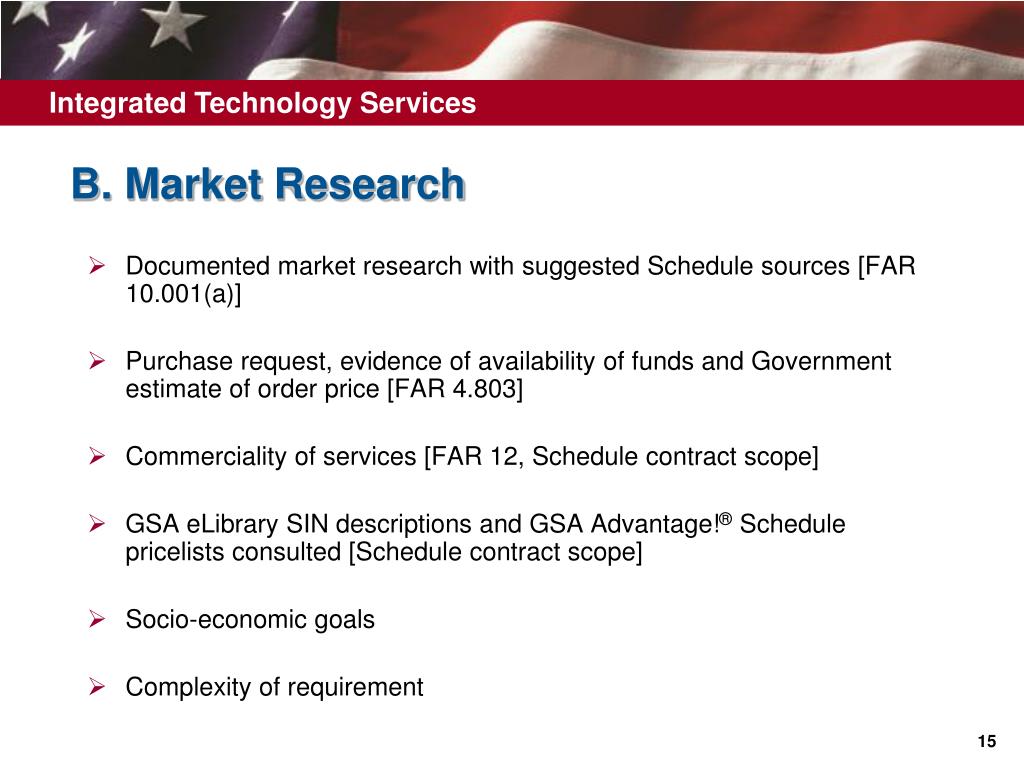 Integrated Technology Services

B. Market Research

➢ Documented market research with suggested Schedule sources [FAR 10.001(a)]

➢ Purchase request, evidence of availability of funds and Government estimate of order price [FAR 4.803]

➢ Commerciality of services [FAR 12, Schedule contract scope]

➢ GSA eLibrary SIN descriptions and GSA Advantage!® Schedule pricelists consulted [Schedule contract scope]

➢ Socio-economic goals

➢ Complexity of requirement

15